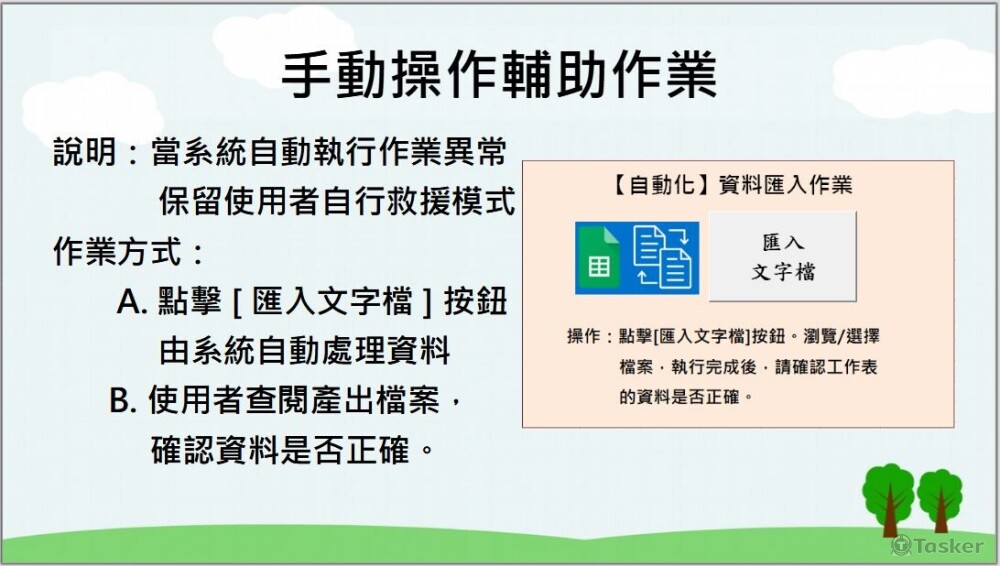 手動操作輔助作業

說明：當系統自動執行作業異常
保留使用者自行救援模式

作業方式：
A. 點擊 [ 匯入文字檔 ] 按鈕
由系統自動處理資料
B. 使用者查閱產出檔案，
確認資料是否正確。

【自動化】資料匯入作業

匯入
文字檔

操作：點擊[匯入文字檔]按鈕。瀏覽/選擇檔案，執行完成後，請確認工作表的資料是否正確。

Tasker